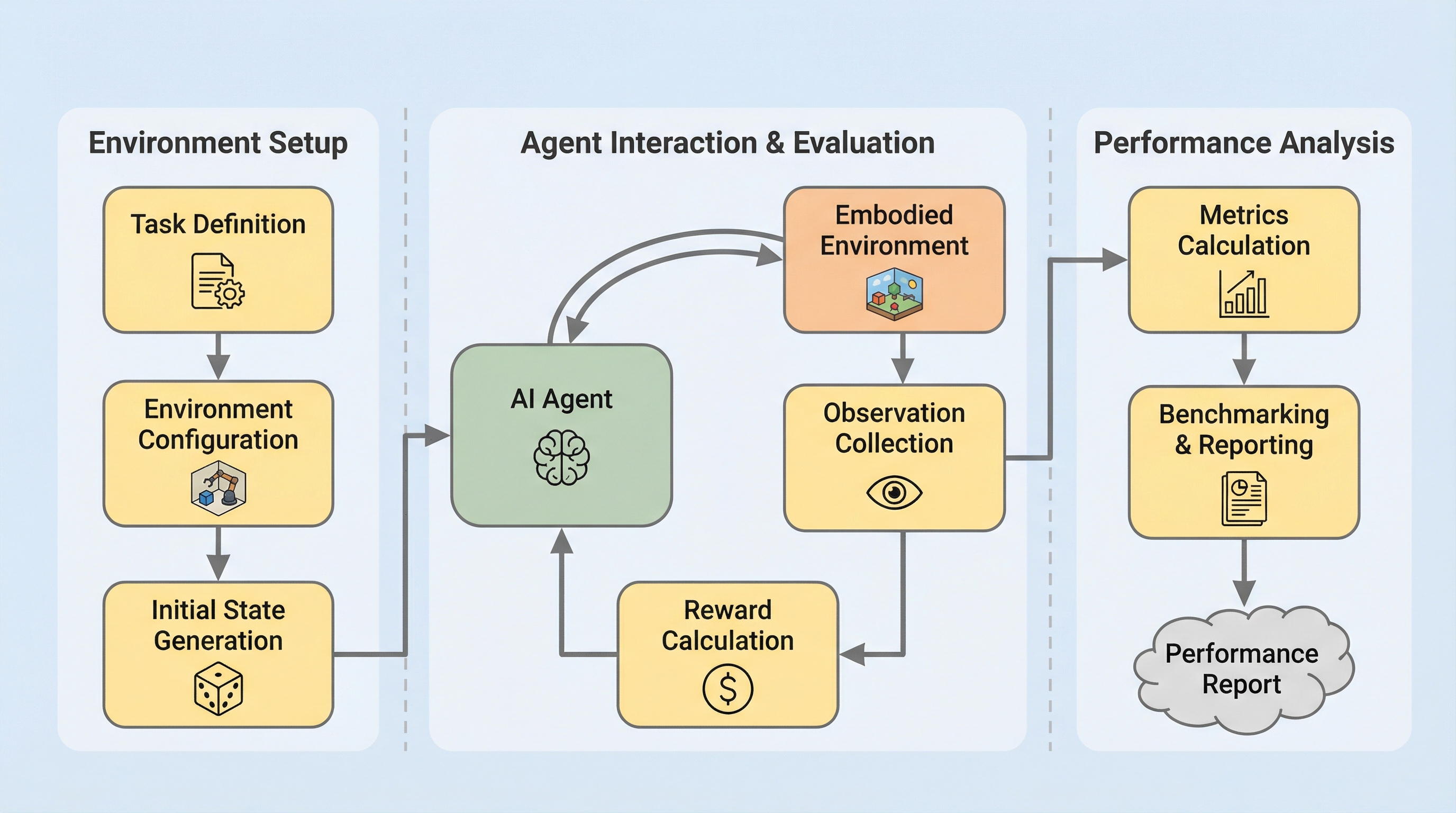 Environment Setup

Task Definition

Environment Configuration

Initial State Generation

Agent Interaction & Evaluation

AI Agent

Embodied Environment

Observation Collection

Reward Calculation

Performance Analysis

Metrics Calculation

Benchmarking & Reporting

Performance Report